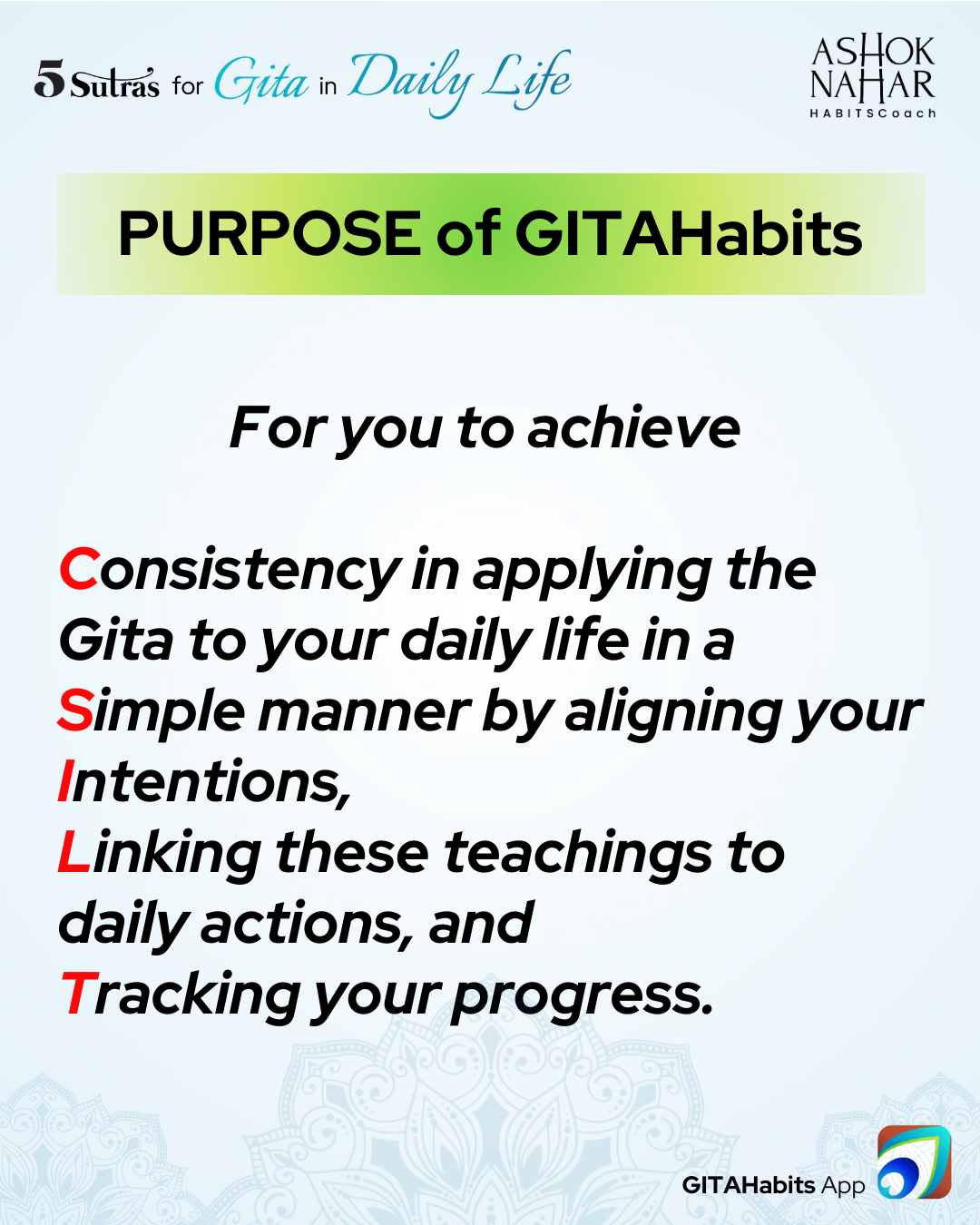 5 Sutras for Gita in Daily Life

ASHOK NAHAR HABITSCoach

PURPOSE of GITAHabits

For you to achieve

Consistency in applying the Gita to your daily life in a Simple manner by aligning your Intentions, Linking these teachings to daily actions, and Tracking your progress.

GITAHabits App